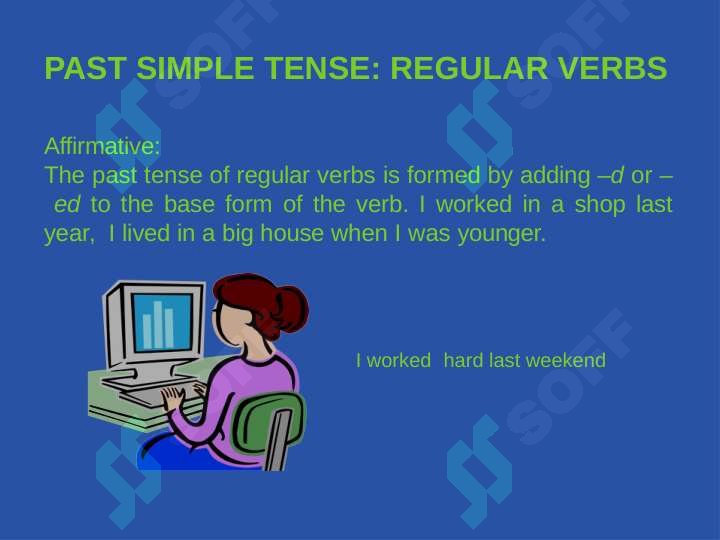 PAST SIMPLE TENSE: REGULAR VERBS

Affirmative:
The past tense of regular verbs is formed by adding –d or –ed to the base form of the verb. I worked in a shop last year, I lived in a big house when I was younger.

I worked hard last weekend

SOFF SOFF SOFF